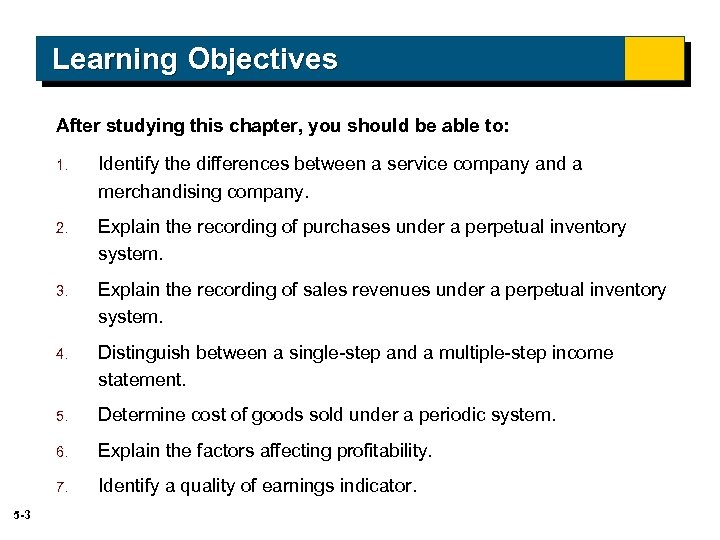 Learning Objectives

After studying this chapter, you should be able to:

1. Identify the differences between a service company and a merchandising company.

2. Explain the recording of purchases under a perpetual inventory system.

3. Explain the recording of sales revenues under a perpetual inventory system.

4. Distinguish between a single-step and a multiple-step income statement.

5. Determine cost of goods sold under a periodic system.

6. Explain the factors affecting profitability.

7. Identify a quality of earnings indicator.

5-3